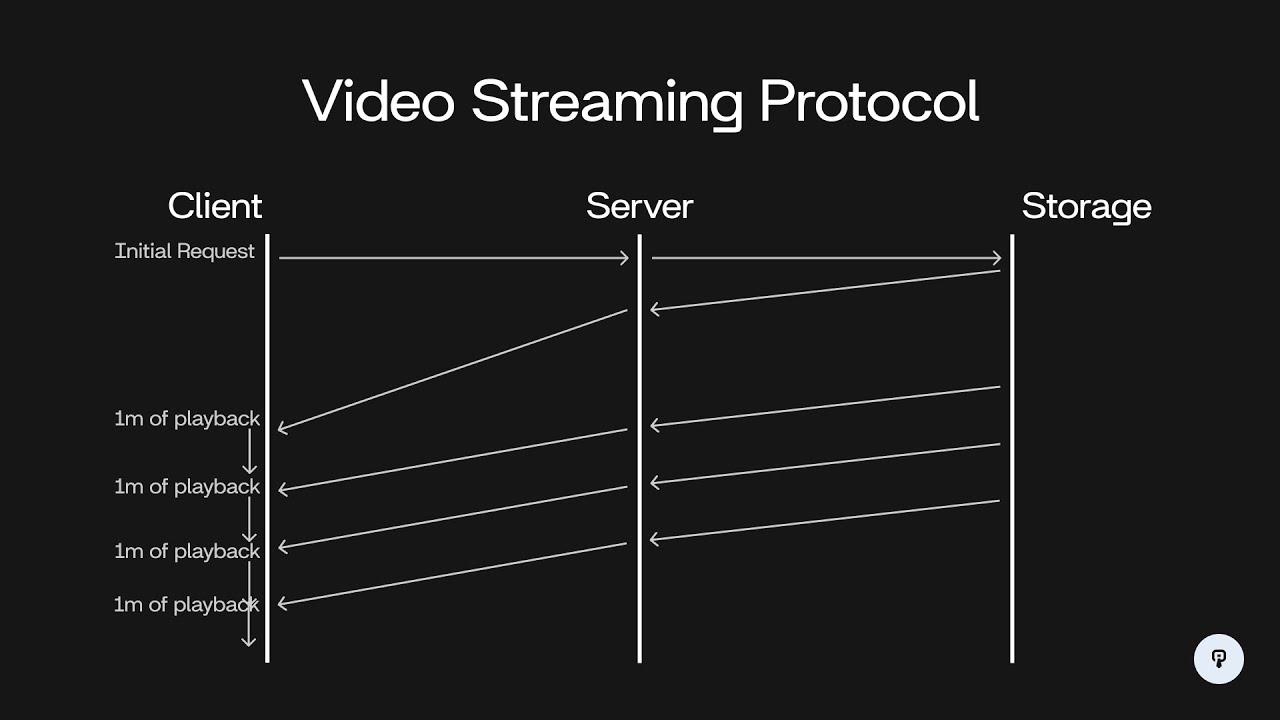 Video Streaming Protocol

Client

Server

Storage

Initial Request

1m of playback

1m of playback

1m of playback

1m of playback